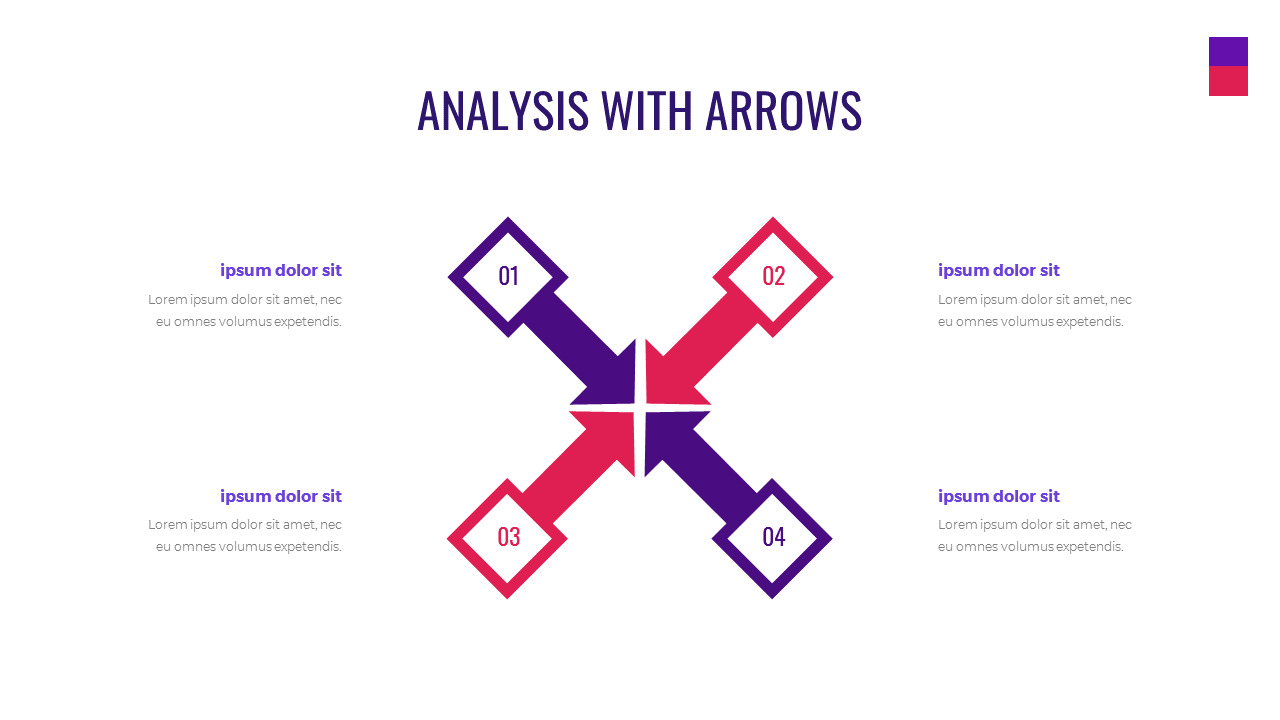 ANALYSIS WITH ARROWS

ipsum dolor sit

Lorem ipsum dolor sit amet, nec eu omnes volumus expetendis.

01

02

ipsum dolor sit

Lorem ipsum dolor sit amet, nec eu omnes volumus expetendis.

ipsum dolor sit

Lorem ipsum dolor sit amet, nec eu omnes volumus expetendis.

03

04

ipsum dolor sit

Lorem ipsum dolor sit amet, nec eu omnes volumus expetendis.